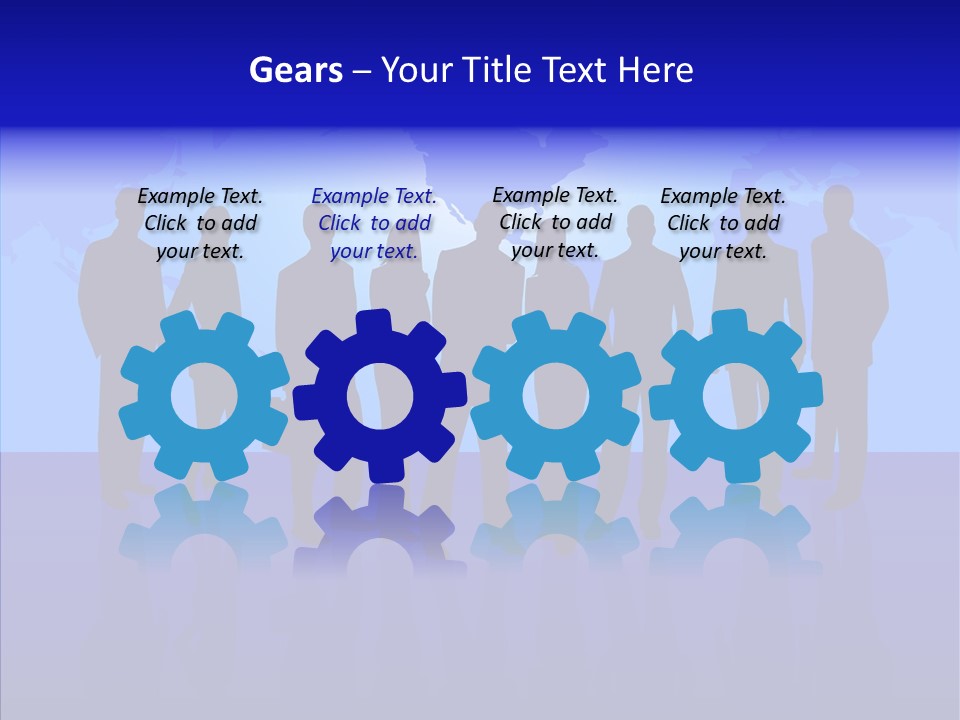 Gears – Your Title Text Here

Example Text. Click to add your text.

Example Text. Click to add your text.

Example Text. Click to add your text.

Example Text. Click to add your text.